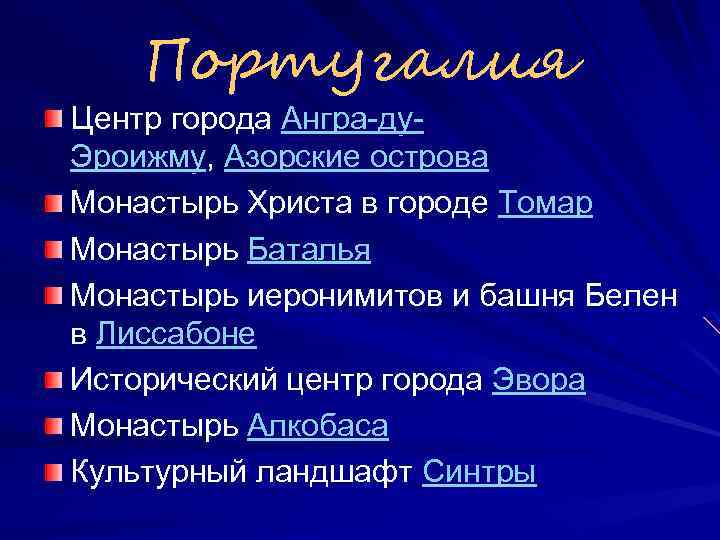 Португалия

Центр города Ангра-ду-Эроижму, Азорские острова

Монастырь Христа в городе Томар

Монастырь Баталья

Монастырь иеронимитов и башня Белен в Лиссабоне

Исторический центр города Эвора

Монастырь Алкобаса

Культурный ландшафт Синтры